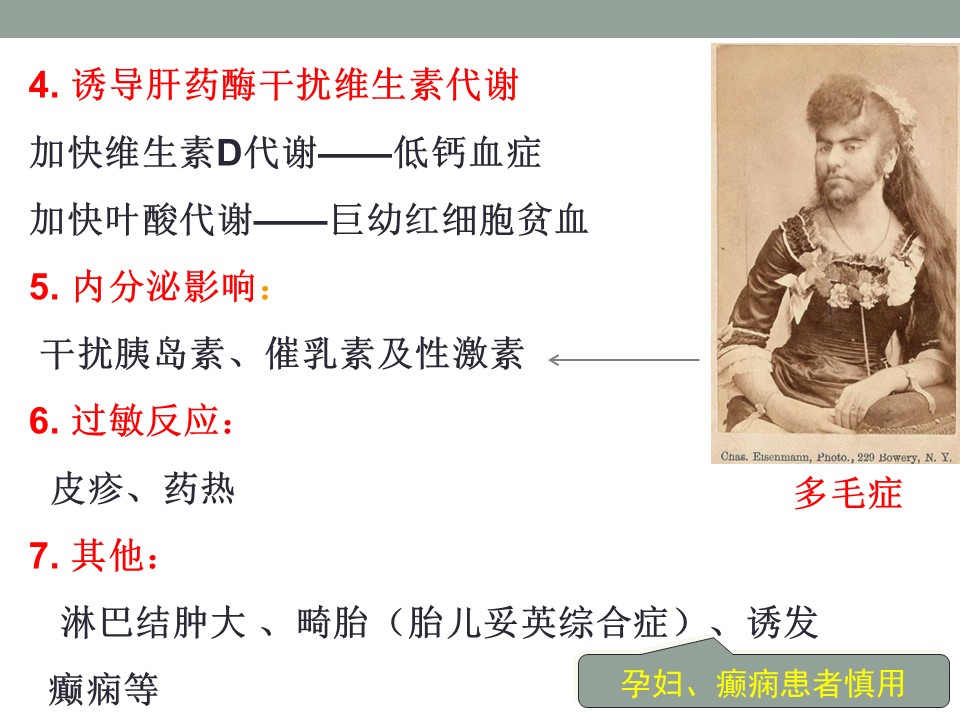 4. 诱导肝药酶干扰维生素代谢

加快维生素D代谢——低钙血症

加快叶酸代谢——巨幼红细胞贫血

5. 内分泌影响：

干扰胰岛素、催乳素及性激素

6. 过敏反应：

皮疹、药热

7. 其他：

淋巴结肿大 、畸胎（胎儿妥英综合症）、诱发癫痫等

Chas. Eisenmann, Photo., 229 Bowery, N. Y.

多毛症

孕妇、癫痫患者慎用